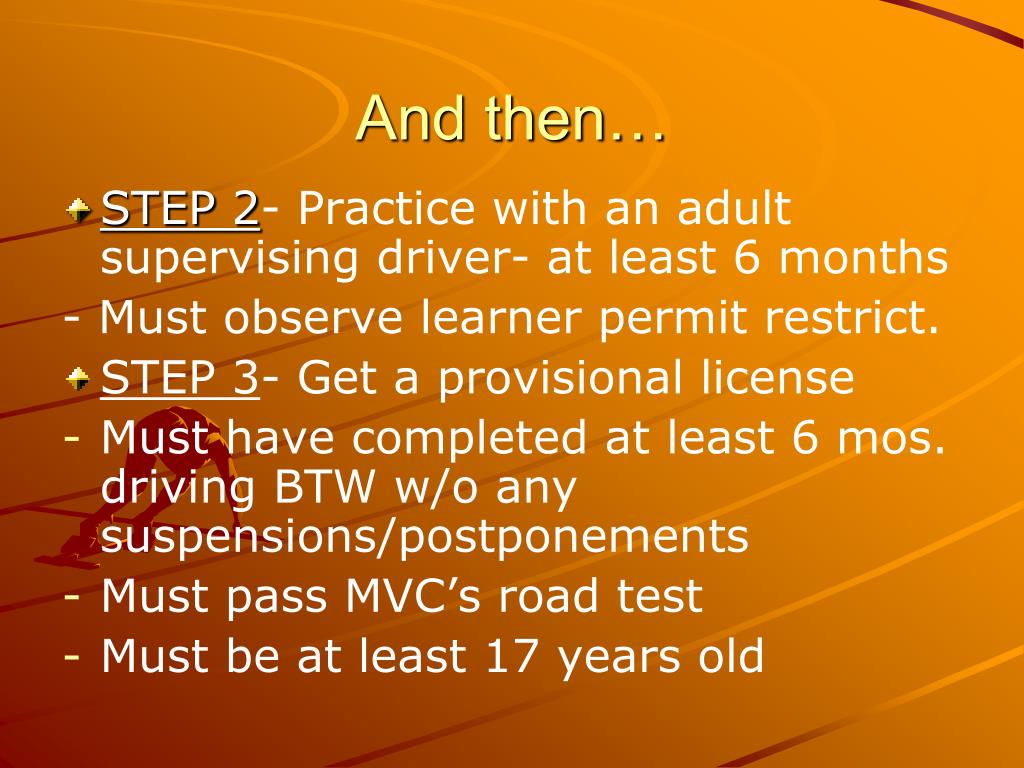 And then…

STEP 2- Practice with an adult supervising driver- at least 6 months

- Must observe learner permit restrict.

STEP 3- Get a provisional license

- Must have completed at least 6 mos. driving BTW w/o any suspensions/postponements
- Must pass MVC’s road test
- Must be at least 17 years old